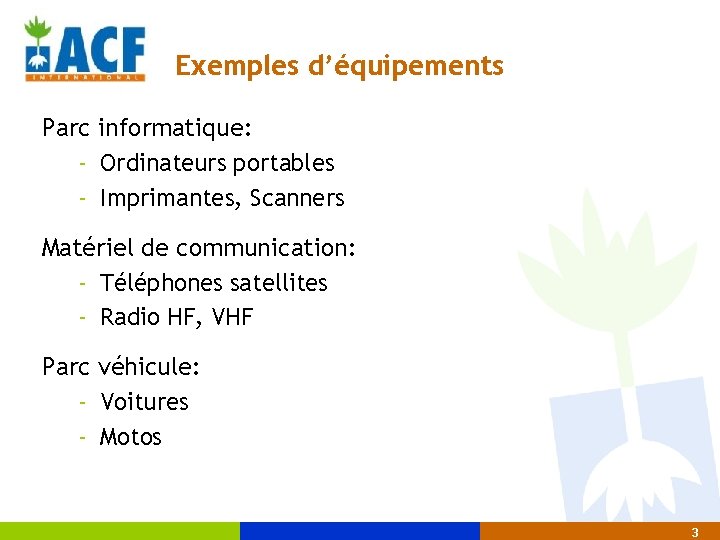 ACF
INTERNATIONAL

Exemples d'équipements

Parc informatique:
- Ordinateurs portables
- Imprimantes, Scanners

Matériel de communication:
- Téléphones satellites
- Radio HF, VHF

Parc véhicule:
- Voitures
- Motos

3